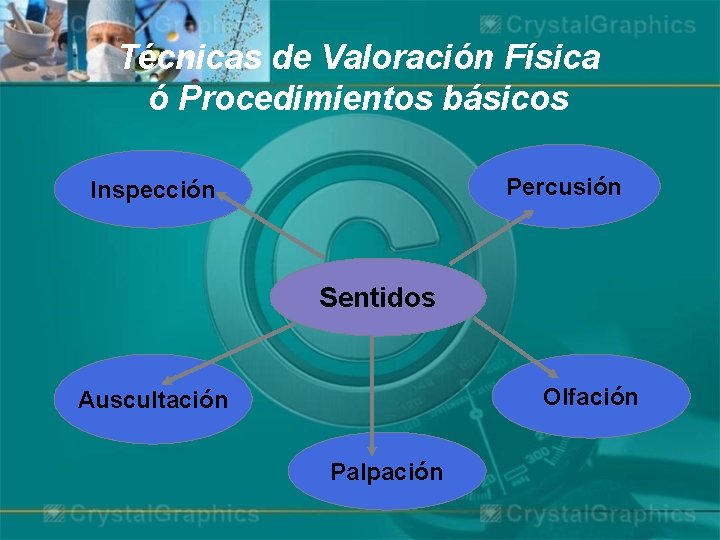 Técnicas de Valoración Física
ó Procedimientos básicos

Inspección

Percusión

Sentidos

Auscultación

Olfación

Palpación

CrystalGraphics